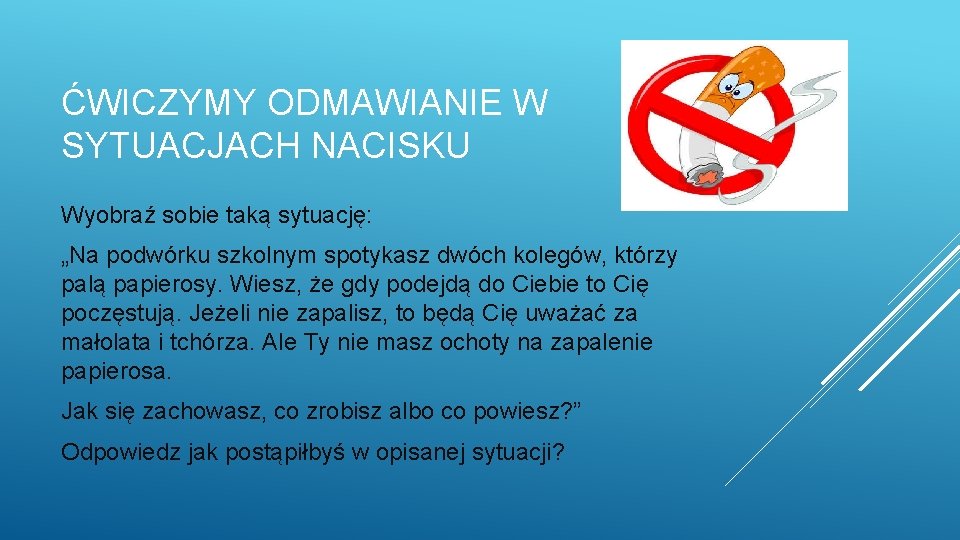 ĆWICZYMY ODMAWIANIE W SYTUACJACH NACISKU

Wyobraź sobie taką sytuację:

„Na podwórku szkolnym spotykasz dwóch kolegów, którzy palą papierosy. Wiesz, że gdy podejdą do Ciebie to Cię poczęstują. Jeżeli nie zapalisz, to będą Cię uważać za małolata i tchórza. Ale Ty nie masz ochoty na zapalenie papierosa.

Jak się zachowasz, co zrobisz albo co powiesz?”

Odpowiedz jak postąpiłbyś w opisanej sytuacji?